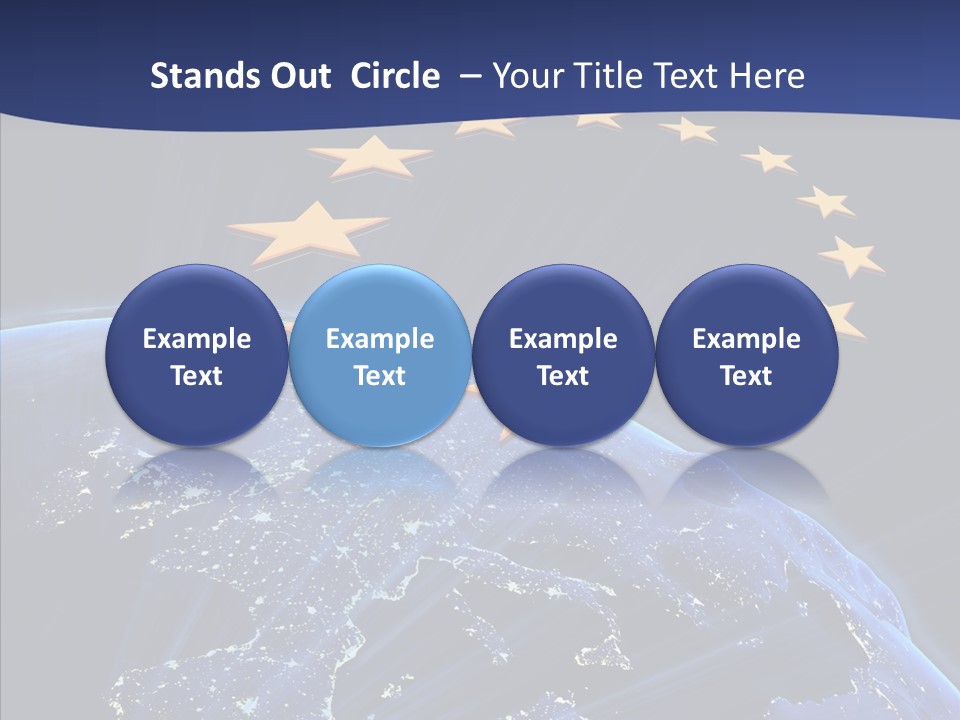 Stands Out Circle – Your Title Text Here

Example Text

Example Text

Example Text

Example Text